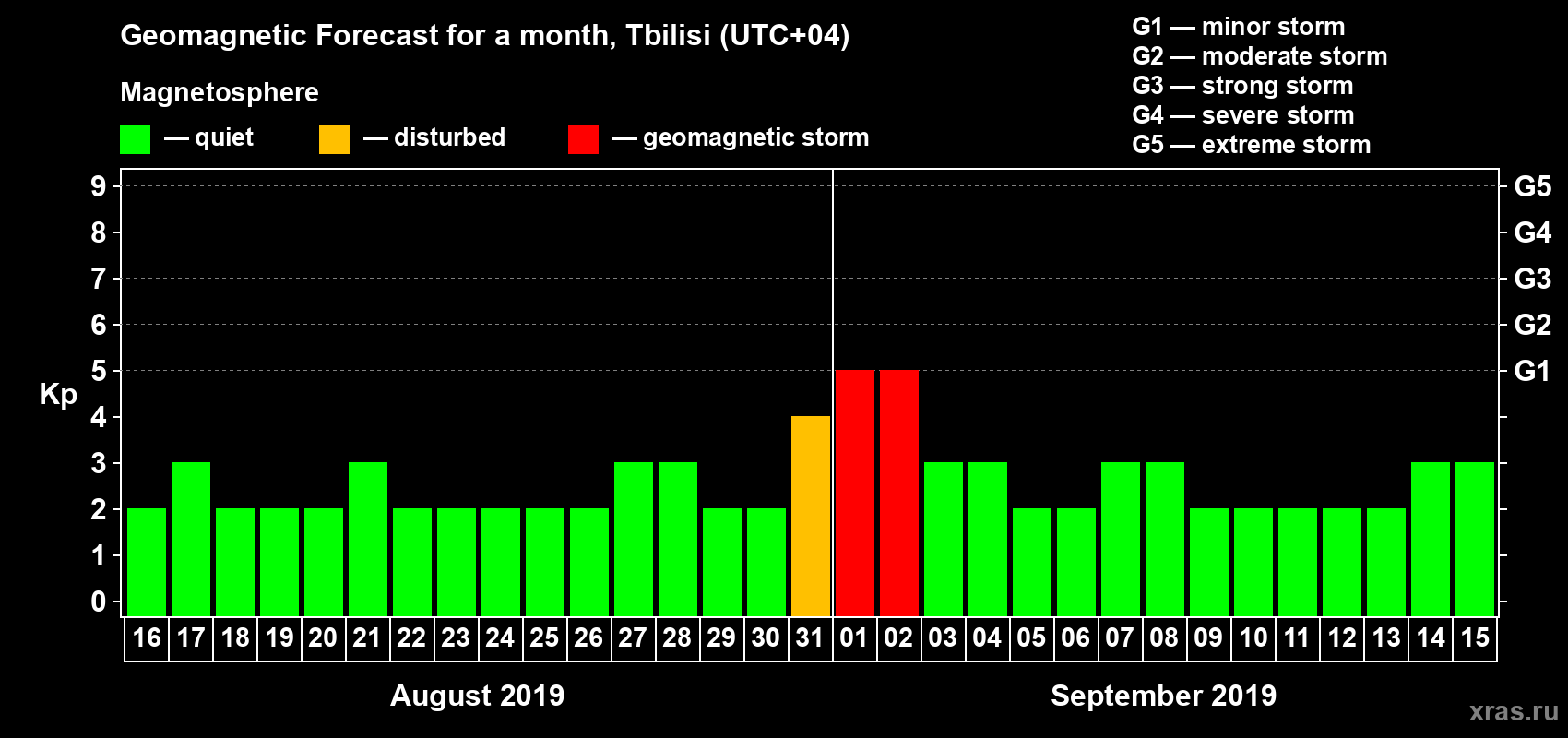 Geomagnetic Forecast for a month, Tbilisi (UTC+04)

Magnetosphere

— quiet — disturbed — geomagnetic storm

G1 — minor storm
G2 — moderate storm
G3 — strong storm
G4 — severe storm
G5 — extreme storm

Kp

9
8
7
6
5
4
3
2
1
0

G5
G4
G3
G2
G1

16 17 18 19 20 21 22 23 24 25 26 27 28 29 30 31 01 02 03 04 05 06 07 08 09 10 11 12 13 14 15

August 2019

September 2019

xras.ru